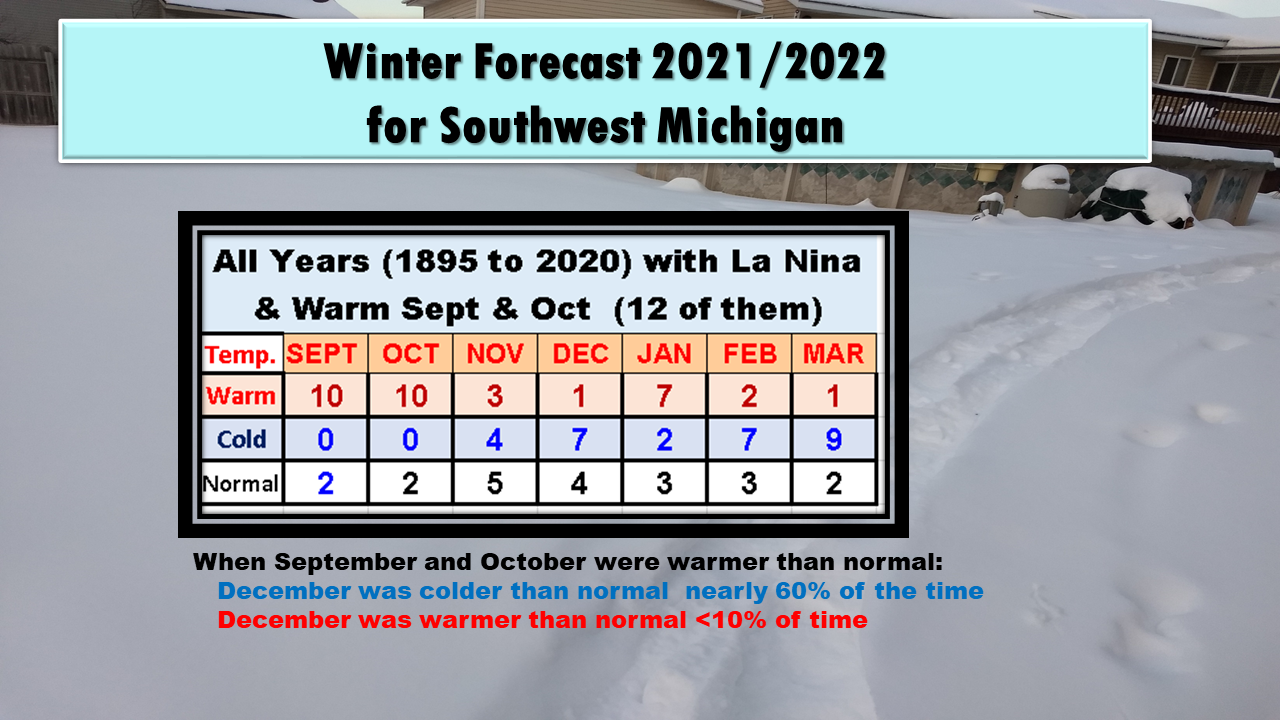 Winter Forecast 2021/2022
for Southwest Michigan

All Years (1895 to 2020) with La Nina & Warm Sept & Oct (12 of them)

| Temp. | SEPT | OCT | NOV | DEC | JAN | FEB | MAR |
|---|---|---|---|---|---|---|---|
| Warm | 10 | 10 | 3 | 1 | 7 | 2 | 1 |
| Cold | 0 | 0 | 4 | 7 | 2 | 7 | 9 |
| Normal | 2 | 2 | 5 | 4 | 3 | 3 | 2 |

When September and October were warmer than normal:
December was colder than normal nearly 60% of the time
December was warmer than normal <10% of time